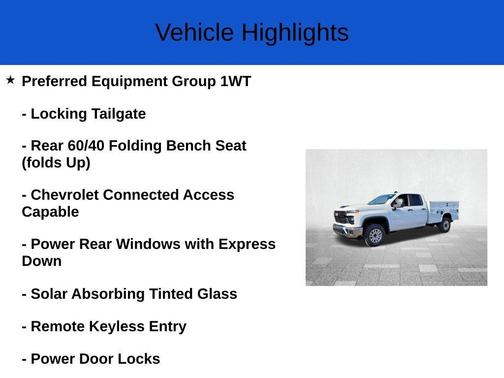 Vehicle Highlights

★ Preferred Equipment Group 1WT

- Locking Tailgate

- Rear 60/40 Folding Bench Seat (folds Up)

- Chevrolet Connected Access Capable

- Power Rear Windows with Express Down

- Solar Absorbing Tinted Glass

- Remote Keyless Entry

- Power Door Locks